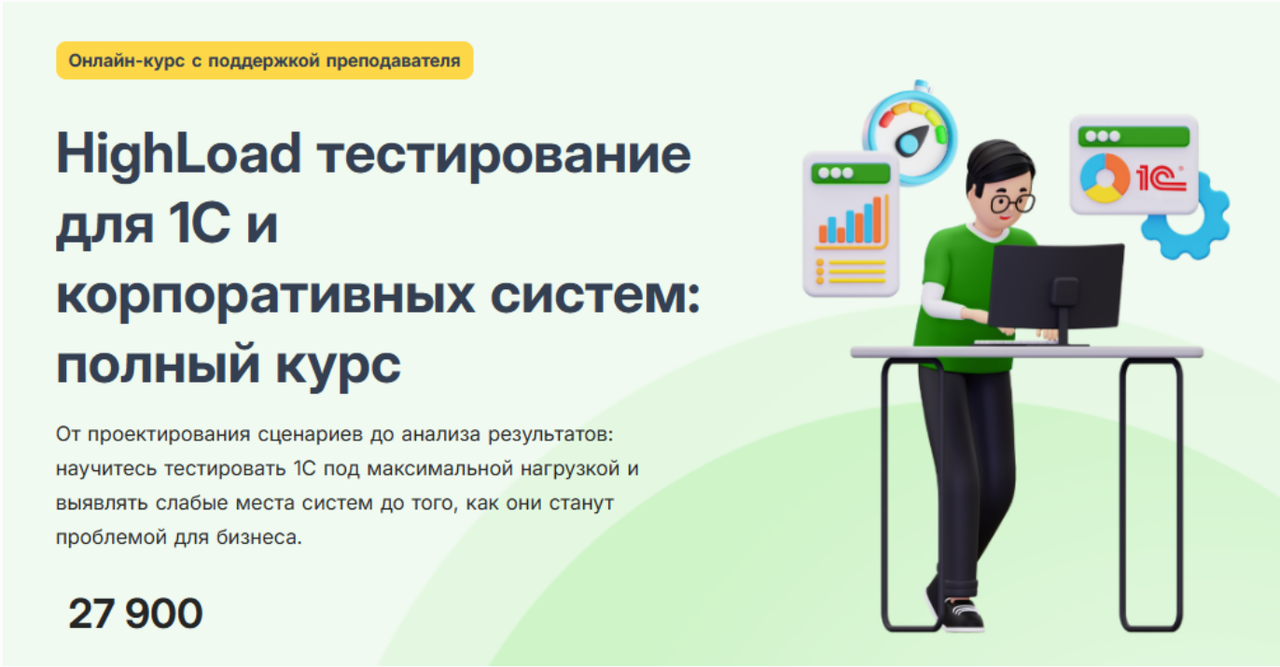 Онлайн-курс с поддержкой преподавателя

HighLoad тестирование для 1С и корпоративных систем: полный курс

От проектирования сценариев до анализа результатов: научитесь тестировать 1С под максимальной нагрузкой и выявлять слабые места систем до того, как они станут проблемой для бизнеса.

27 900

1С